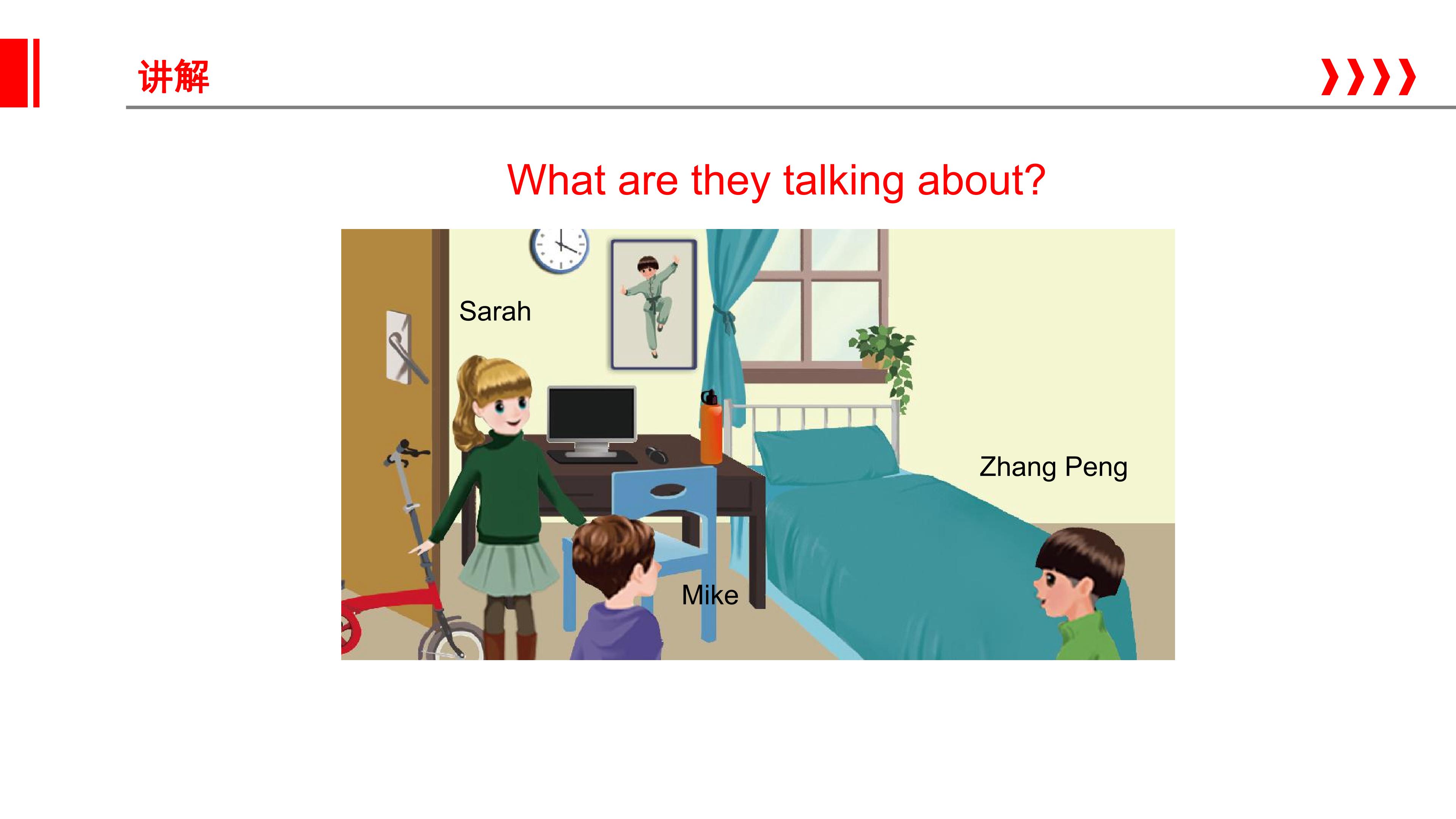 讲解

What are they talking about?

Sarah

Zhang Peng

Mike